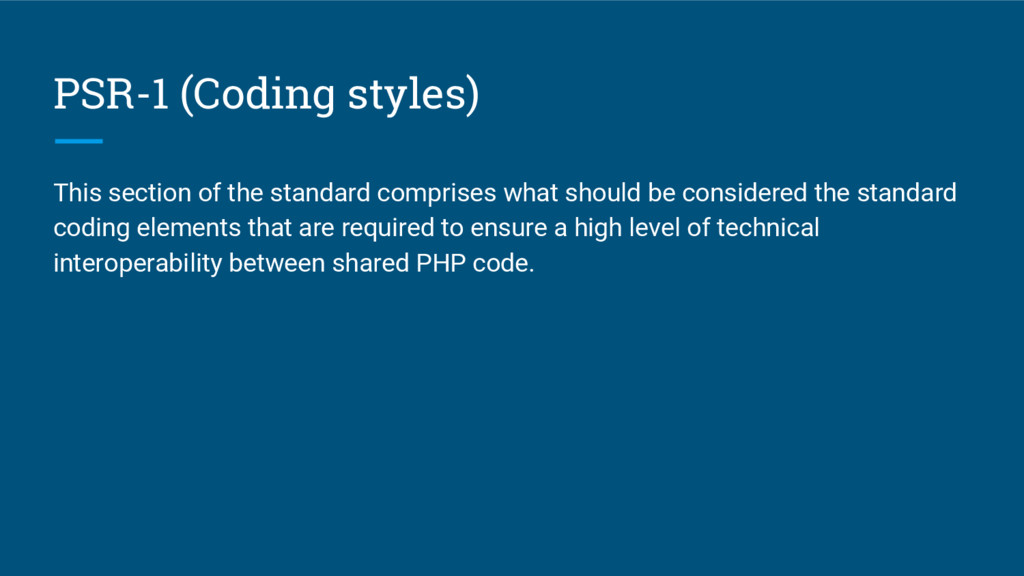 PSR-1 (Coding styles)

This section of the standard comprises what should be considered the standard coding elements that are required to ensure a high level of technical interoperability between shared PHP code.